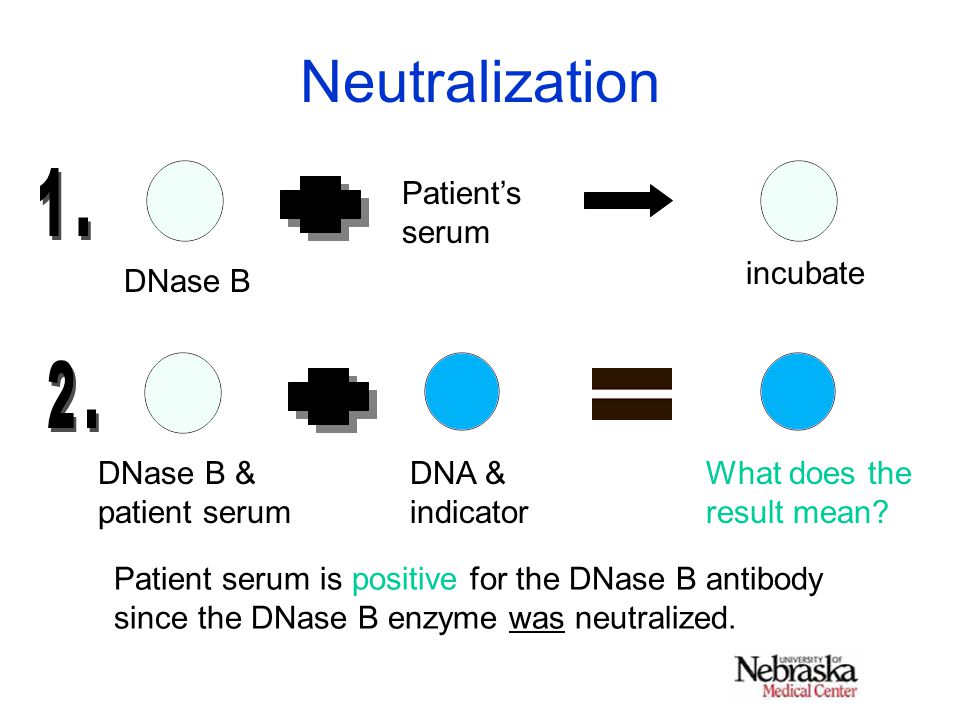 Neutralization

1.

DNase B

Patient's serum

incubate

2.

DNase B & patient serum

DNA & indicator

What does the result mean?

Patient serum is positive for the DNase B antibody since the DNase B enzyme was neutralized.

UNIVERSITY OF Nebraska Medical Center